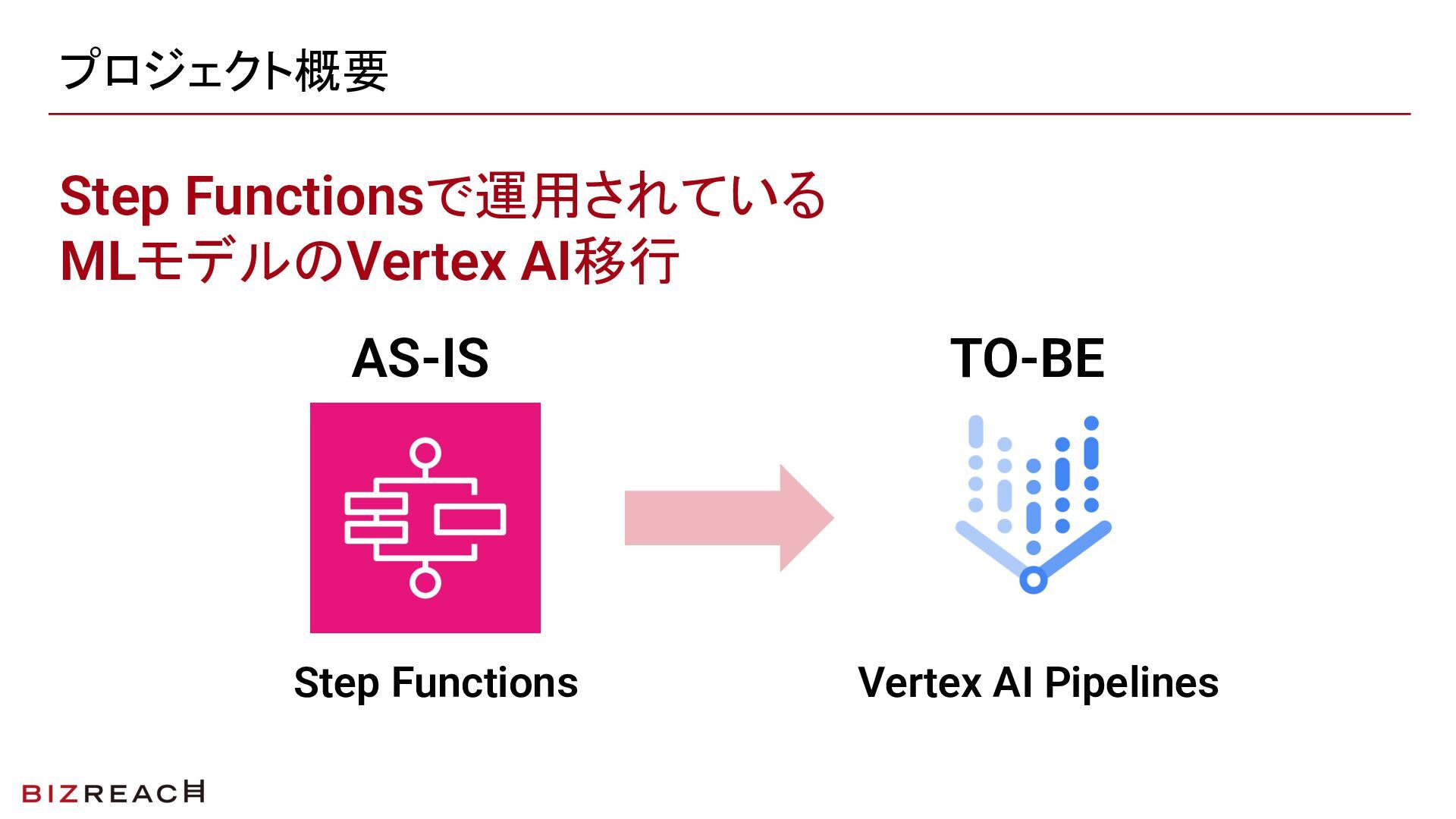 プロジェクト概要

Step Functionsで運用されている
MLモデルのVertex AI移行

AS-IS

Step Functions

TO-BE

Vertex AI Pipelines

BIZREACH